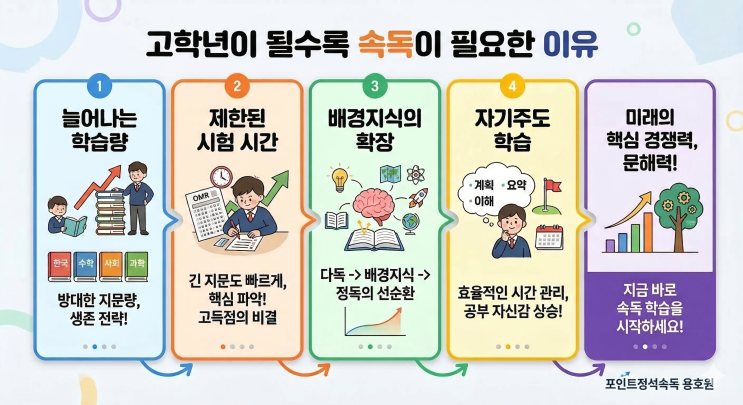 고학년이 될수록 속독이 필요한 이유

1
늘어나는 학습량
한국 수학 사회 과학
방대한 지문량, 생존 전략!

2
제한된 시험 시간
OMR
긴 지문도 빠르게, 핵심 파악! 고득점의 비결

3
배경지식의 확장
다독 -> 배경지식 -> 정독의 선순환

4
자기주도 학습
계획 요약 이해
효율적인 시간 관리, 공부 자신감 상승!

미래의 핵심 경쟁력, 문해력!
지금 바로 속독 학습을 시작하세요!

포인트정석속독 용호원